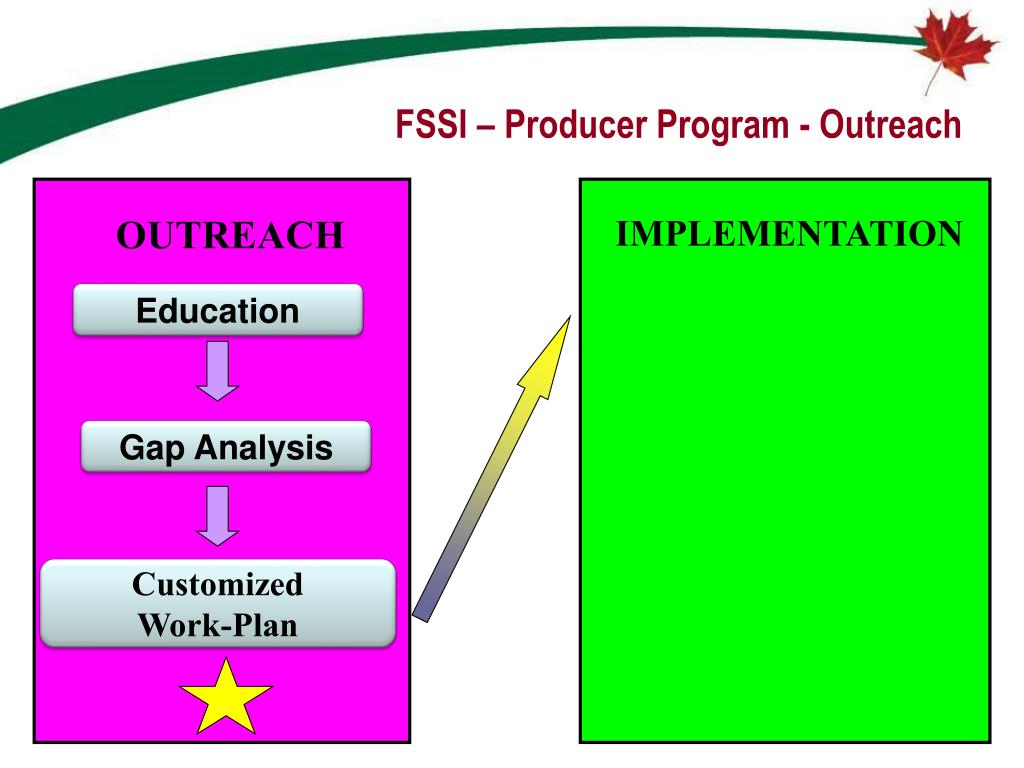 FSSI – Producer Program - Outreach

OUTREACH

Education

Gap Analysis

Customized Work-Plan

IMPLEMENTATION